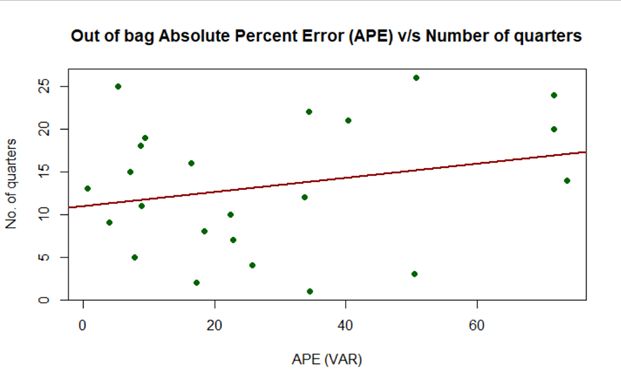 Out of bag Absolute Percent Error (APE) v/s Number of quarters

No. of quarters

0
5
10
15
20
25

0
20
40
60

APE (VAR)